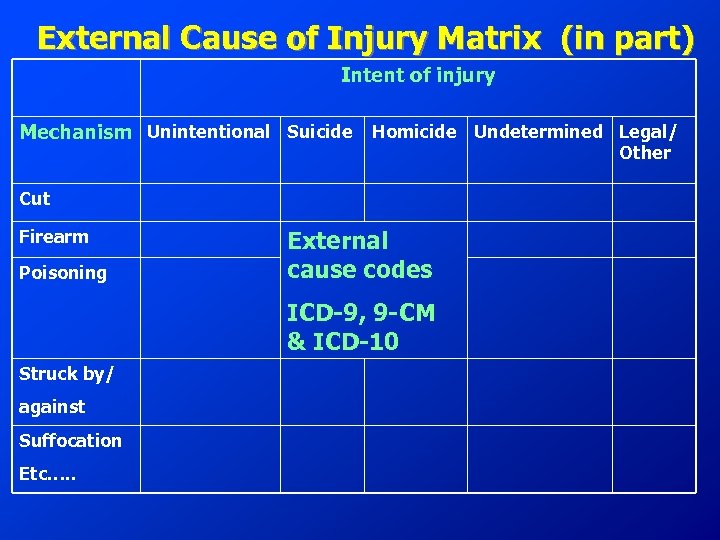 External Cause of Injury Matrix (in part)

| | Intent of injury | | | | |
|---|---|---|---|---|---|
| Mechanism | Unintentional | Suicide | Homicide | Undetermined | Legal/ Other |
| Cut | | | | | |
| Firearm | | External cause codes ICD-9, 9-CM & ICD-10 | | | |
| Poisoning | | | | | |
| Struck by/ against | | | | | |
| Suffocation Etc….. | | | | | |